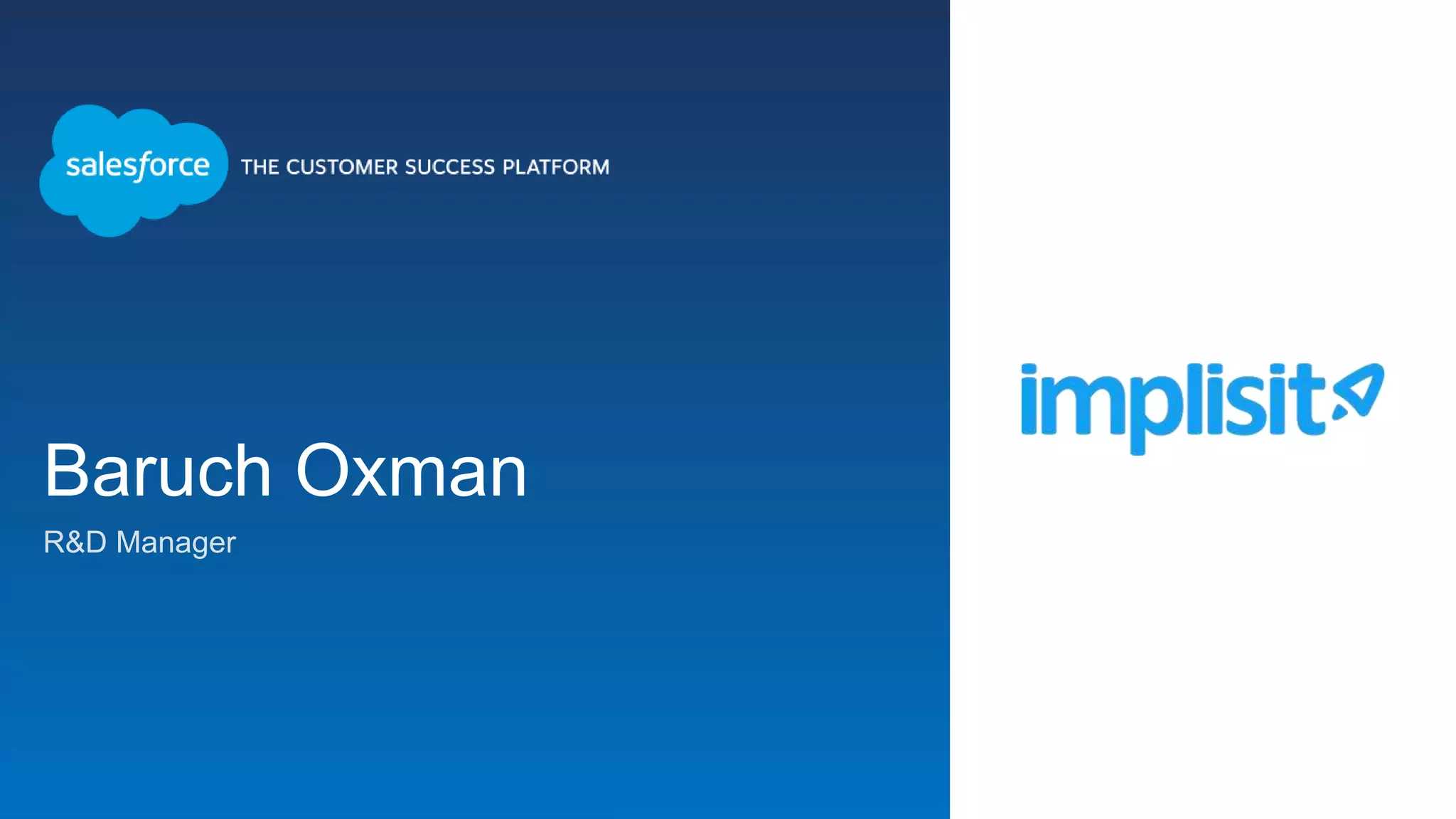 salesforce THE CUSTOMER SUCCESS PLATFORM

Baruch Oxman

R&D Manager

implisit